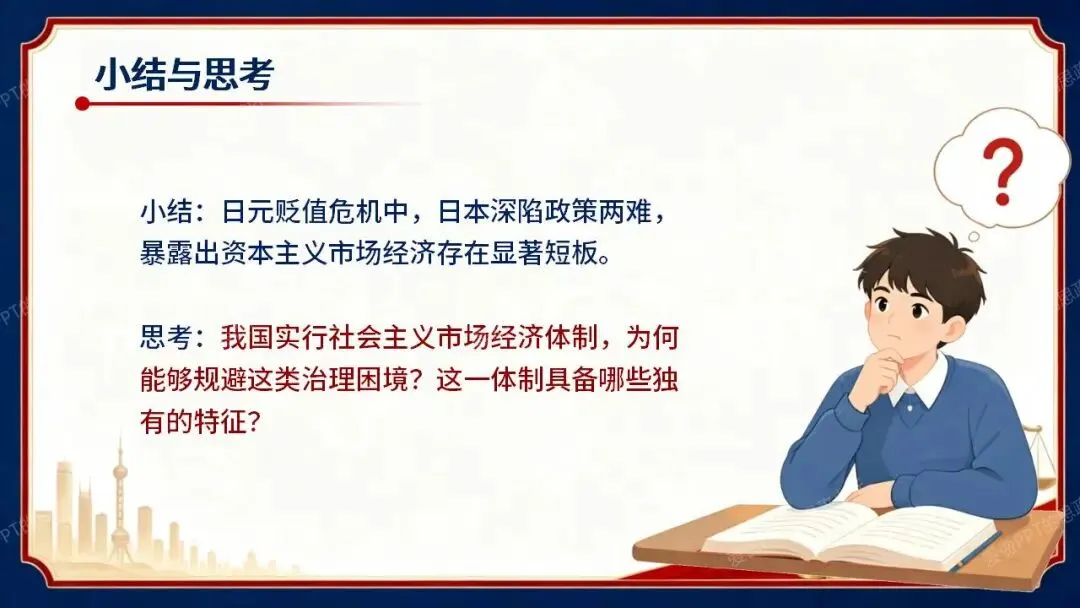 小结与思考

小结：日元贬值危机中，日本深陷政策两难，暴露出资本主义市场经济存在显著短板。

思考：我国实行社会主义市场经济体制，为何能够规避这类治理困境？这一体制具备哪些独有的特征？

?